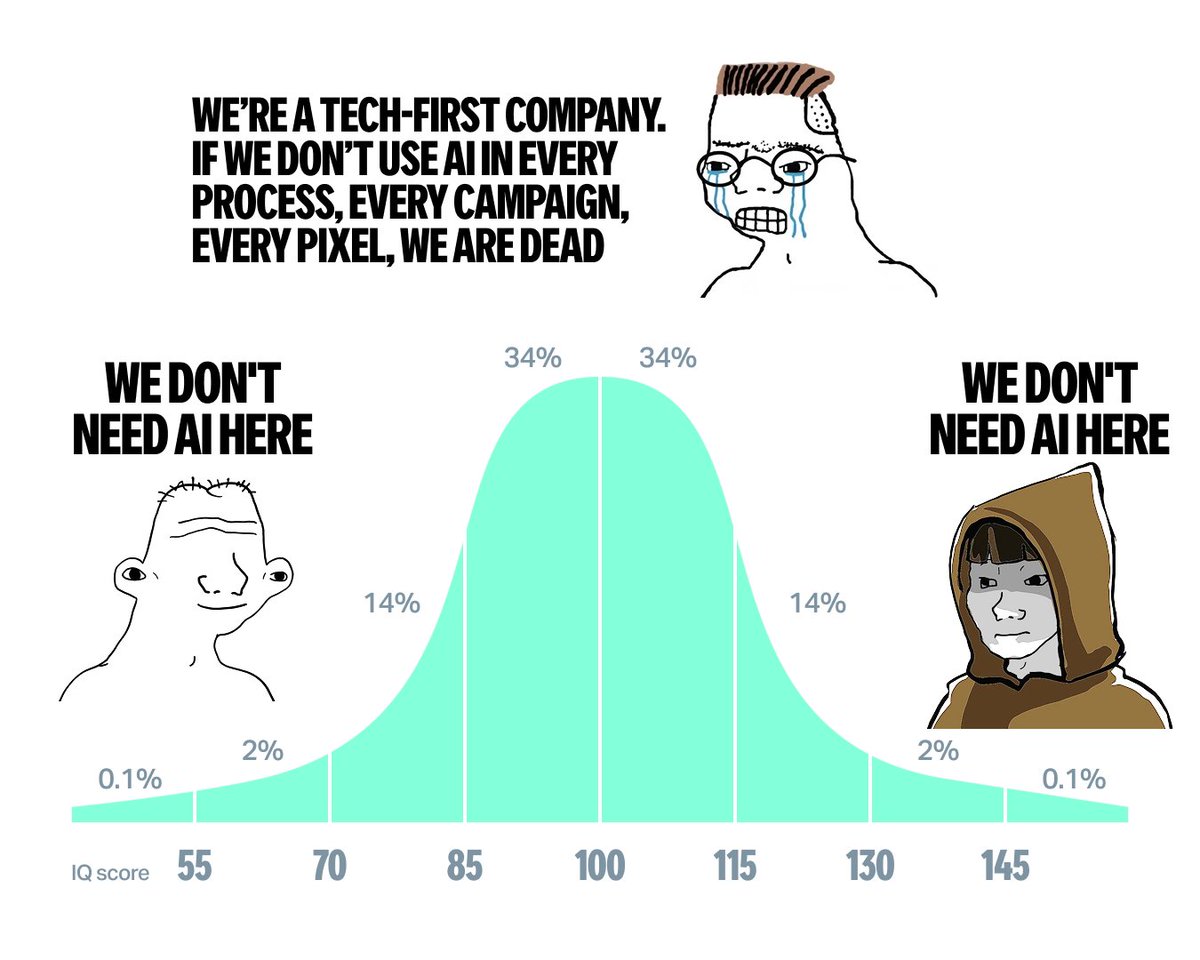 WE'RE A TECH-FIRST COMPANY. IF WE DON'T USE AI IN EVERY PROCESS, EVERY CAMPAIGN, EVERY PIXEL, WE ARE DEAD

WE DON'T NEED AI HERE

WE DON'T NEED AI HERE

34% 34%

14% 14%

2% 2%

0.1% 0.1%

IQ score 55 70 85 100 115 130 145